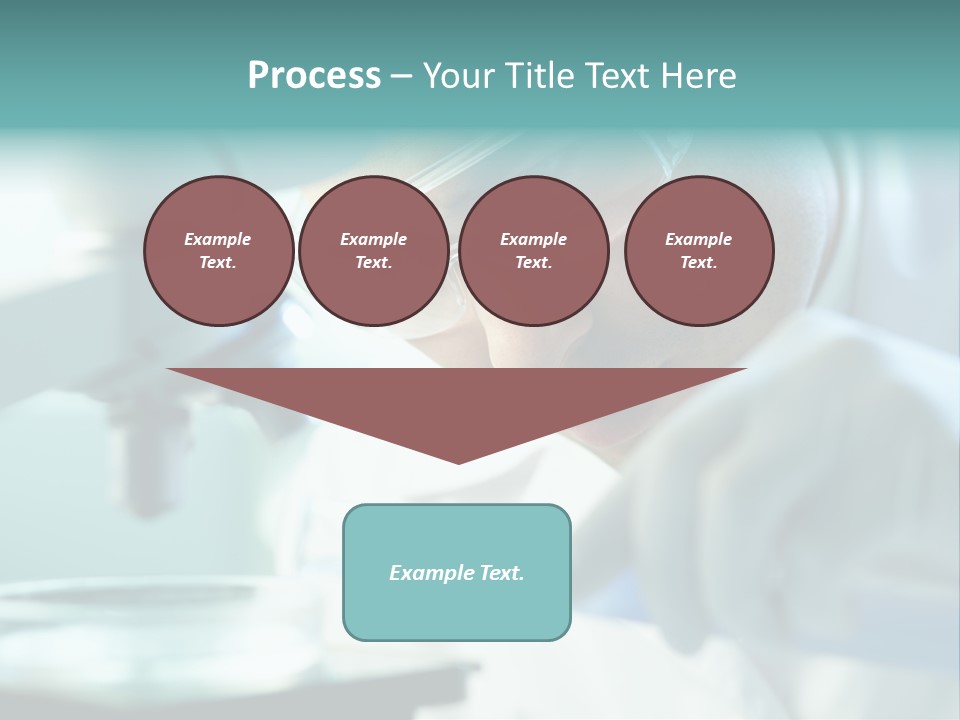 Process – Your Title Text Here

Example Text.

Example Text.

Example Text.

Example Text.

Example Text.